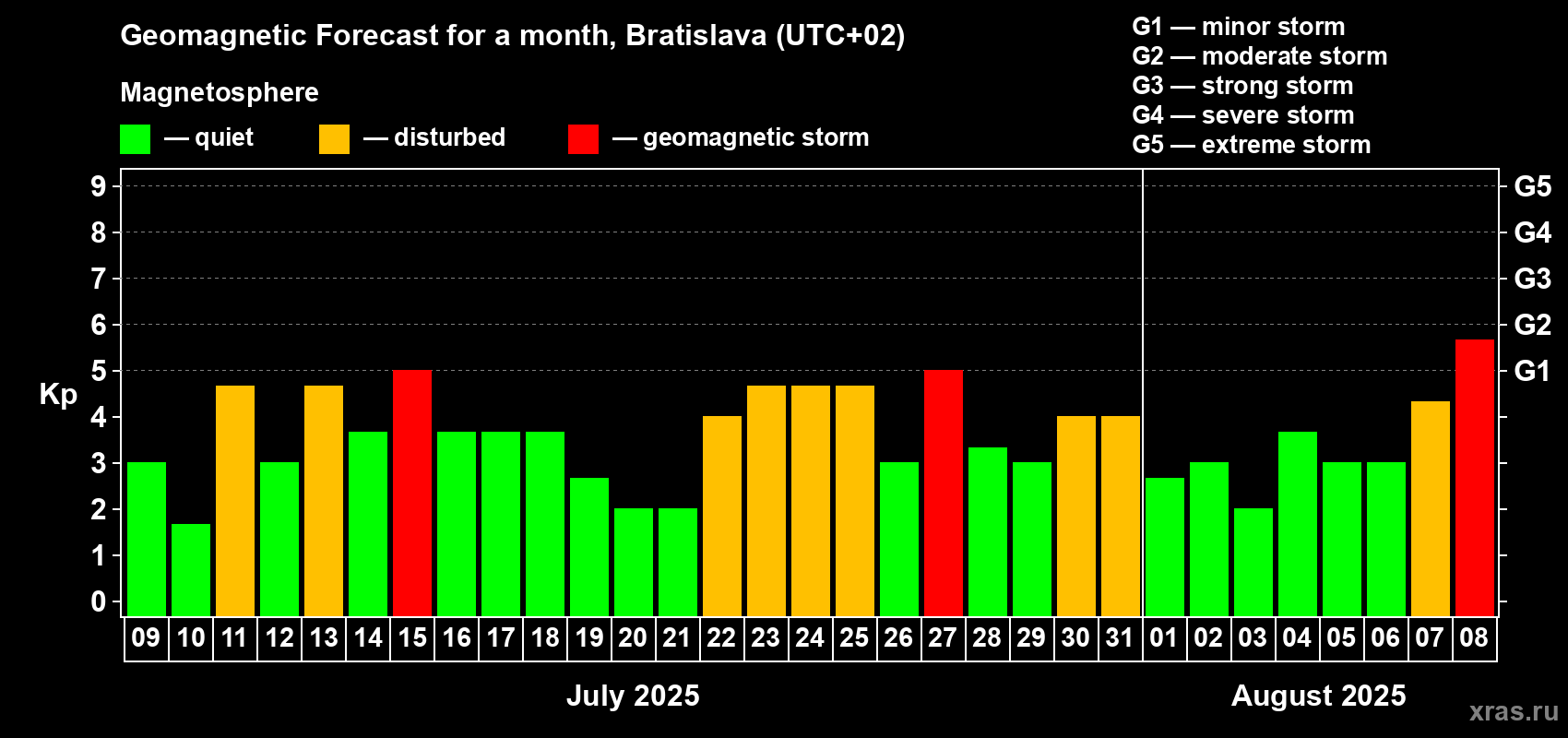 Geomagnetic Forecast for a month, Bratislava (UTC+02)

Magnetosphere

— quiet — disturbed — geomagnetic storm

G1 — minor storm
G2 — moderate storm
G3 — strong storm
G4 — severe storm
G5 — extreme storm

Kp

9
8
7
6
5
4
3
2
1
0

G5
G4
G3
G2
G1

09 10 11 12 13 14 15 16 17 18 19 20 21 22 23 24 25 26 27 28 29 30 31 01 02 03 04 05 06 07 08

July 2025

August 2025

xras.ru